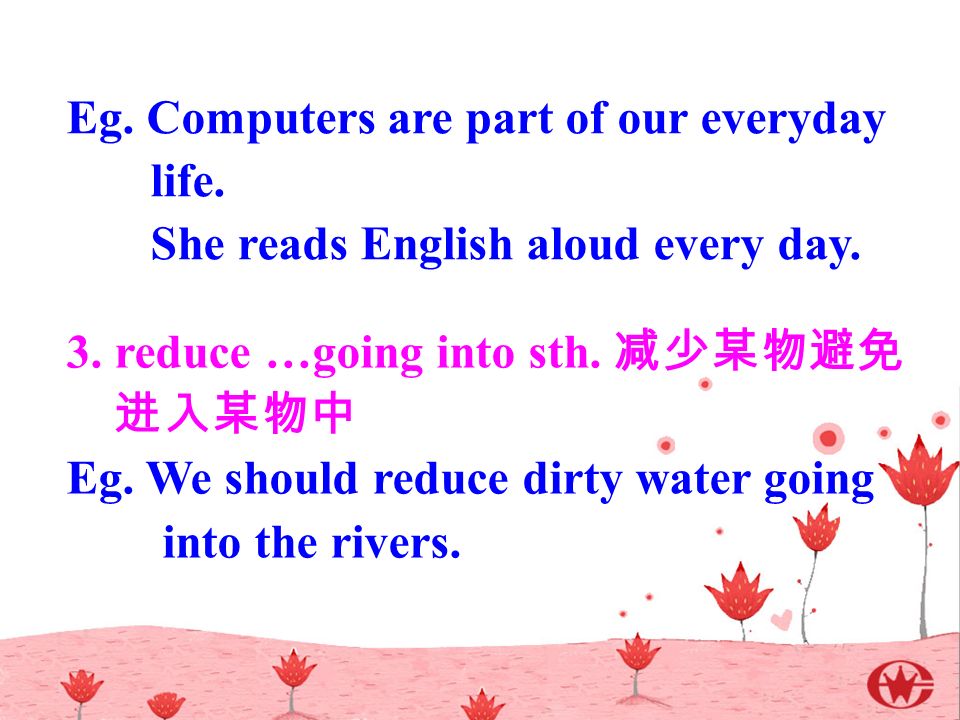 Eg. Computers are part of our everyday life.
She reads English aloud every day.

3. reduce …going into sth. 减少某物避免进入某物中
Eg. We should reduce dirty water going into the rivers.